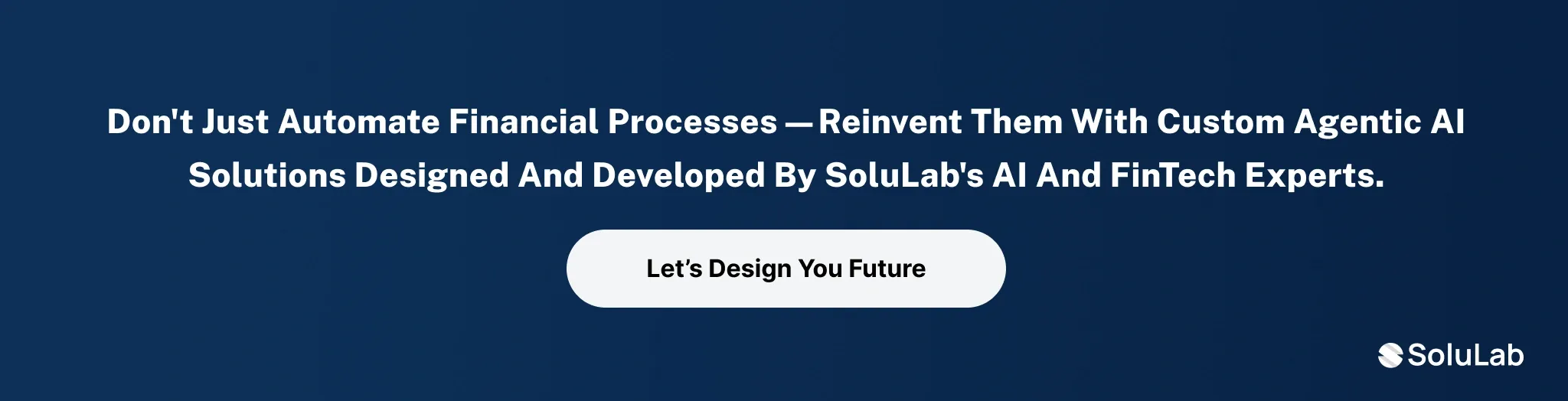 Don't Just Automate Financial Processes — Reinvent Them With Custom Agentic AI Solutions Designed And Developed By SoluLab's AI And FinTech Experts.

Let’s Design You Future

SoluLab